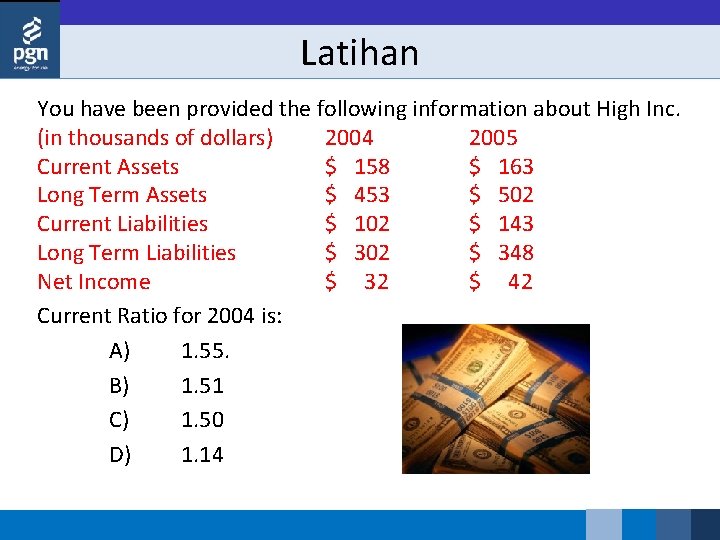 pgn

Latihan

You have been provided the following information about High Inc.

| (in thousands of dollars) | 2004 | 2005 |
|---|---|---|
| Current Assets | \$ 158 | \$ 163 |
| Long Term Assets | \$ 453 | \$ 502 |
| Current Liabilities | \$ 102 | \$ 143 |
| Long Term Liabilities | \$ 302 | \$ 348 |
| Net Income | \$ 32 | \$ 42 |

Current Ratio for 2004 is:

A) 1.55.

B) 1.51

C) 1.50

D) 1.14